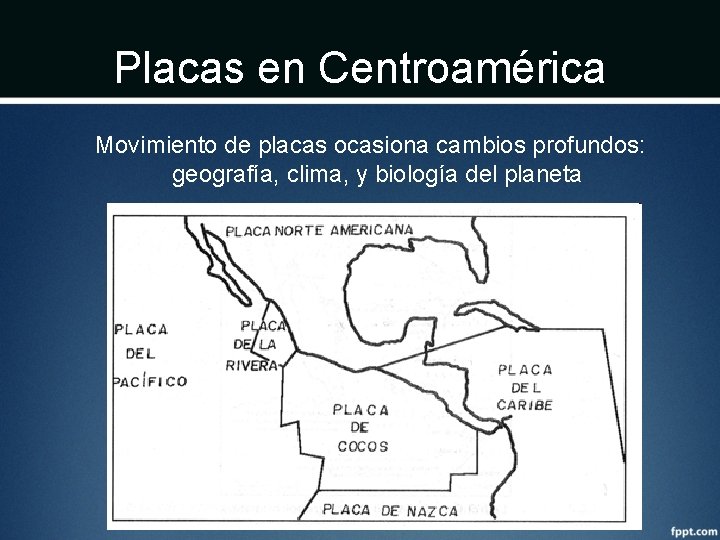 Placas en Centroamérica

Movimiento de placas ocasiona cambios profundos: geografía, clima, y biología del planeta

PLACA NORTE AMERICANA

PLACA DEL PACÍFICO

PLACA DE LA RIVERA

PLACA DE COCOS

PLACA DEL CARIBE

PLACA DE NAZCA

fppt.com